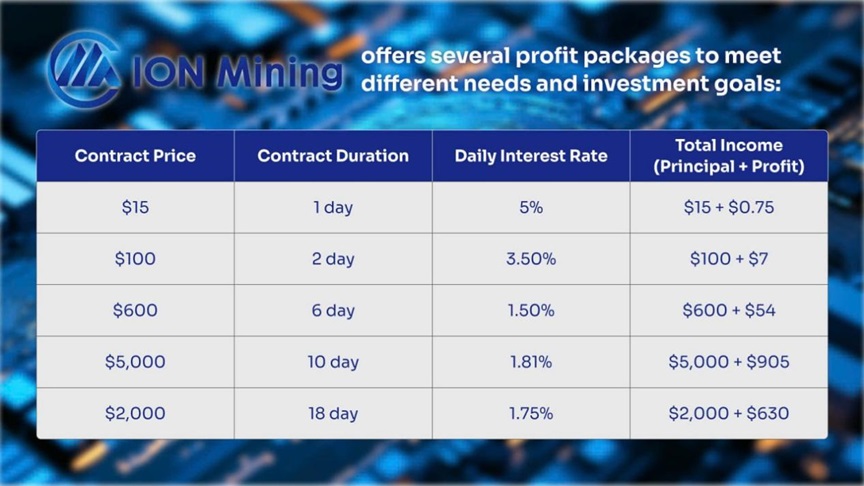 ION Mining offers several profit packages to meet different needs and investment goals:

| Contract Price | Contract Duration | Daily Interest Rate | Total Income (Principal + Profit) |
|---|---|---|---|
| \$15 | 1 day | 5% | \$15 + \$0.75 |
| \$100 | 2 day | 3.50% | \$100 + \$7 |
| \$600 | 6 day | 1.50% | \$600 + \$54 |
| \$5,000 | 10 day | 1.81% | \$5,000 + \$905 |
| \$2,000 | 18 day | 1.75% | \$2,000 + \$630 |